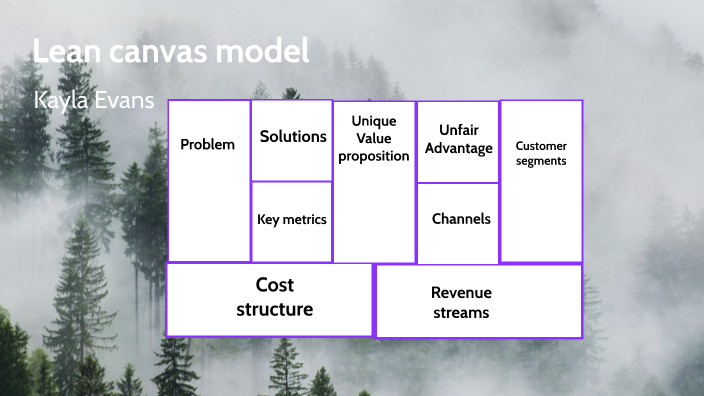 Lean canvas model

Kayla Evans

Problem

Solutions

Key metrics

Unique Value proposition

Unfair Advantage

Channels

Customer segments

Cost structure

Revenue streams